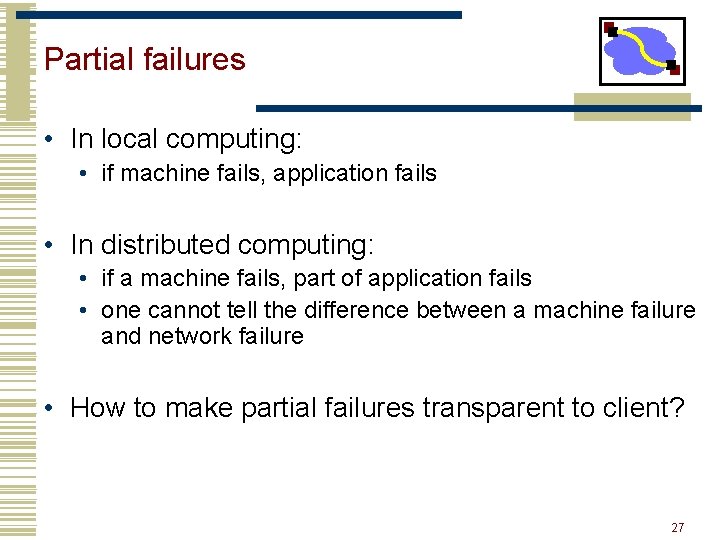 Partial failures

• In local computing:
  • if machine fails, application fails

• In distributed computing:
  • if a machine fails, part of application fails
  • one cannot tell the difference between a machine failure and network failure

• How to make partial failures transparent to client?

27